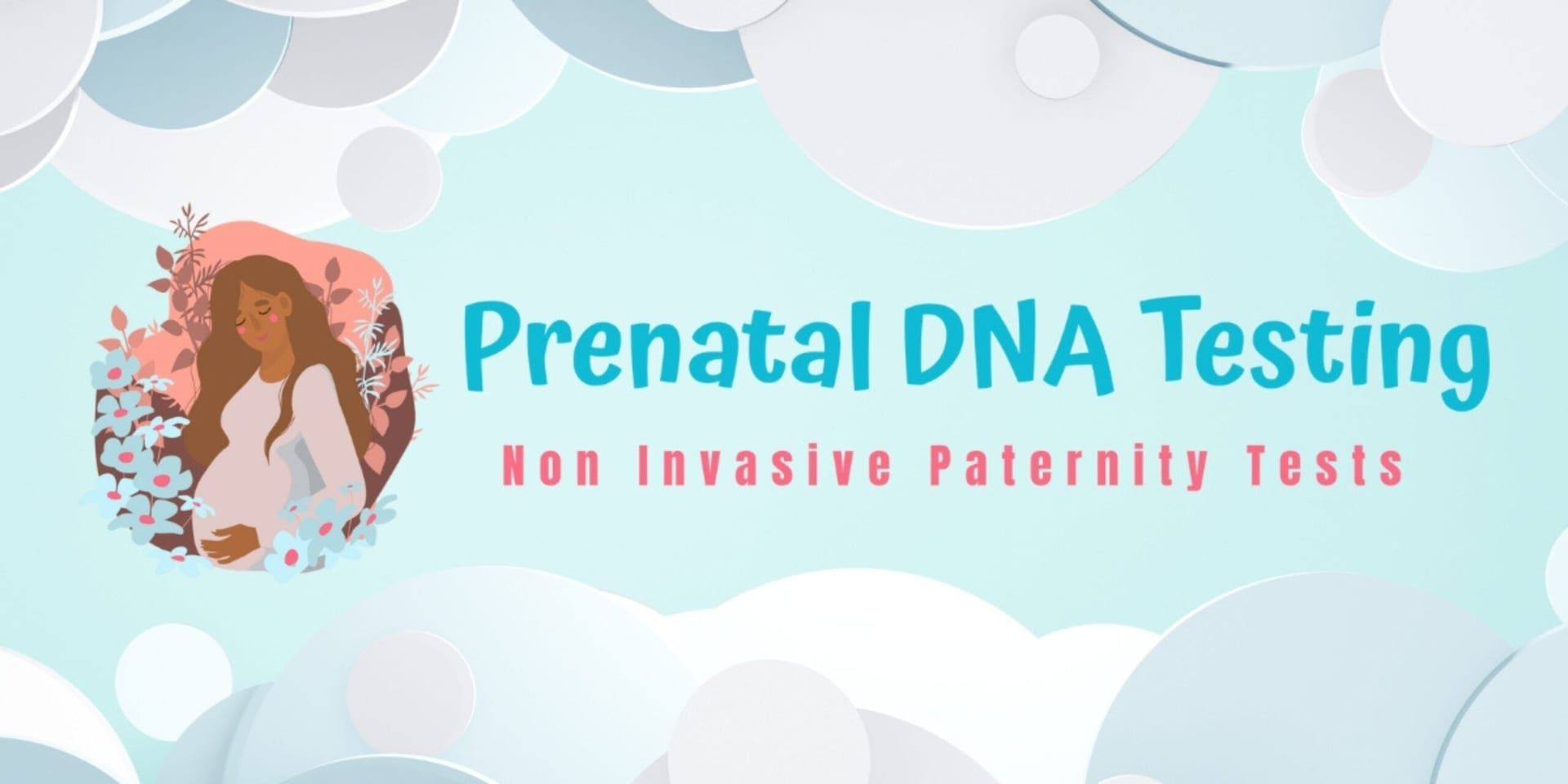 Prenatal DNA Testing

Non Invasive Paternity Tests